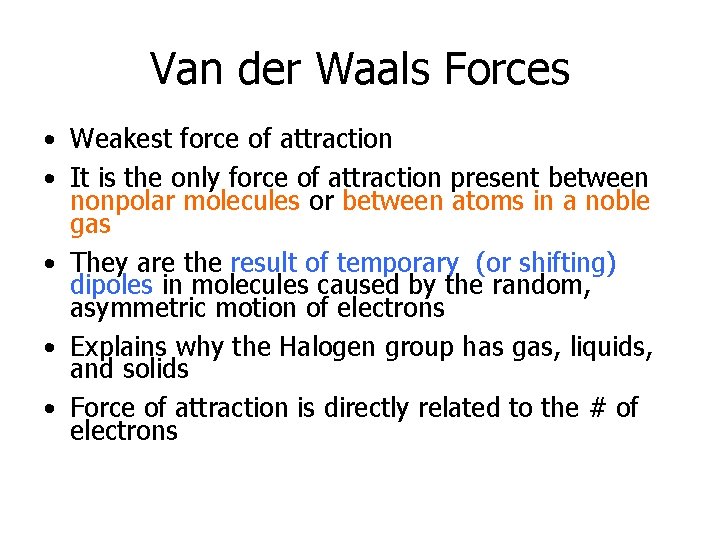 Van der Waals Forces

• Weakest force of attraction
• It is the only force of attraction present between nonpolar molecules or between atoms in a noble gas
• They are the result of temporary (or shifting) dipoles in molecules caused by the random, asymmetric motion of electrons
• Explains why the Halogen group has gas, liquids, and solids
• Force of attraction is directly related to the # of electrons